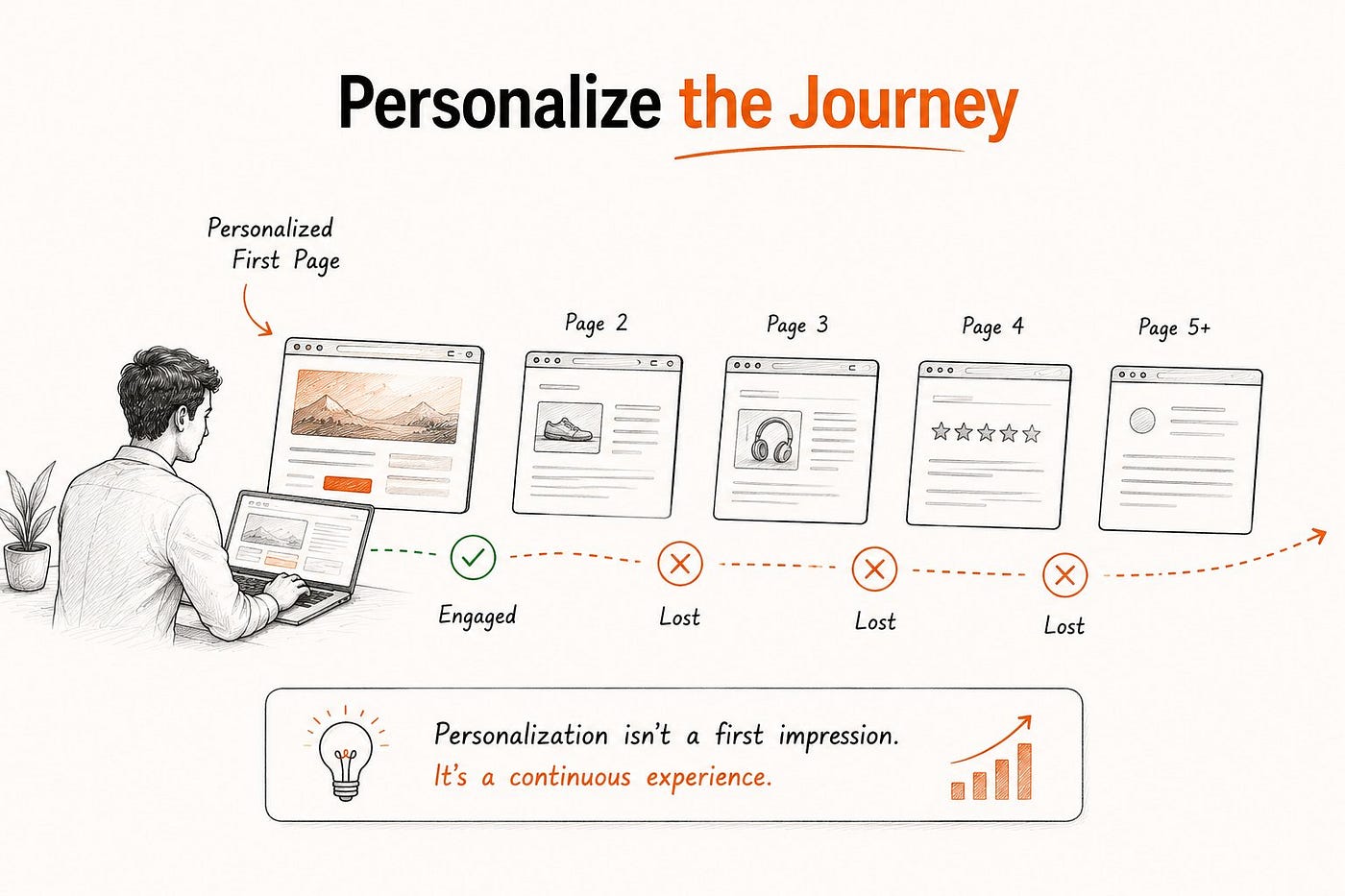 Personalize the Journey

Personalized First Page

Page 2

Page 3

Page 4

Page 5+

Engaged

Lost

Lost

Lost

Personalization isn't a first impression.
It's a continuous experience.